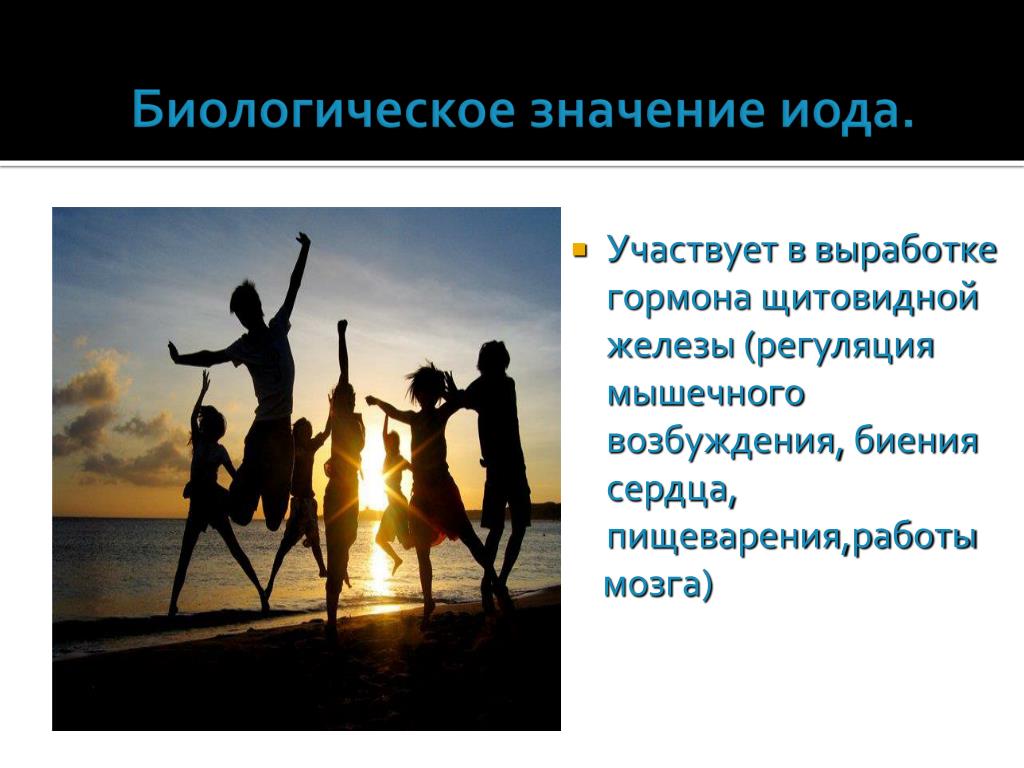 Биологическое значение иода.

Участвует в выработке гормона щитовидной железы (регуляция мышечного возбуждения, биения сердца, пищеварения,работы мозга)